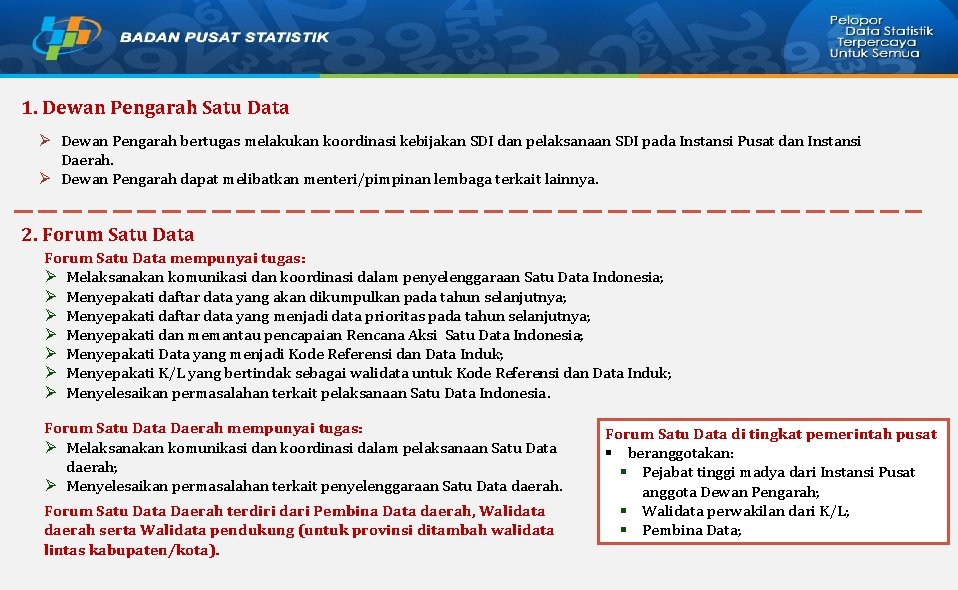 BADAN PUSAT STATISTIK

Pelopor Data Statistik Terpercaya Untuk Semua

1. Dewan Pengarah Satu Data

➢ Dewan Pengarah bertugas melakukan koordinasi kebijakan SDI dan pelaksanaan SDI pada Instansi Pusat dan Instansi Daerah.
➢ Dewan Pengarah dapat melibatkan menteri/pimpinan lembaga terkait lainnya.

2. Forum Satu Data

Forum Satu Data mempunyai tugas:
➢ Melaksanakan komunikasi dan koordinasi dalam penyelenggaraan Satu Data Indonesia;
➢ Menyepakati daftar data yang akan dikumpulkan pada tahun selanjutnya;
➢ Menyepakati daftar data yang menjadi data prioritas pada tahun selanjutnya;
➢ Menyepakati dan memantau pencapaian Rencana Aksi Satu Data Indonesia;
➢ Menyepakati Data yang menjadi Kode Referensi dan Data Induk;
➢ Menyepakati K/L yang bertindak sebagai walidata untuk Kode Referensi dan Data Induk;
➢ Menyelesaikan permasalahan terkait pelaksanaan Satu Data Indonesia.

Forum Satu Data Daerah mempunyai tugas:
➢ Melaksanakan komunikasi dan koordinasi dalam pelaksanaan Satu Data daerah;
➢ Menyelesaikan permasalahan terkait penyelenggaraan Satu Data daerah.

Forum Satu Data Daerah terdiri dari Pembina Data daerah, Walidata daerah serta Walidata pendukung (untuk provinsi ditambah walidata lintas kabupaten/kota).

Forum Satu Data di tingkat pemerintah pusat
▪ beranggotakan:
▪ Pejabat tinggi madya dari Instansi Pusat anggota Dewan Pengarah;
▪ Walidata perwakilan dari K/L;
▪ Pembina Data;